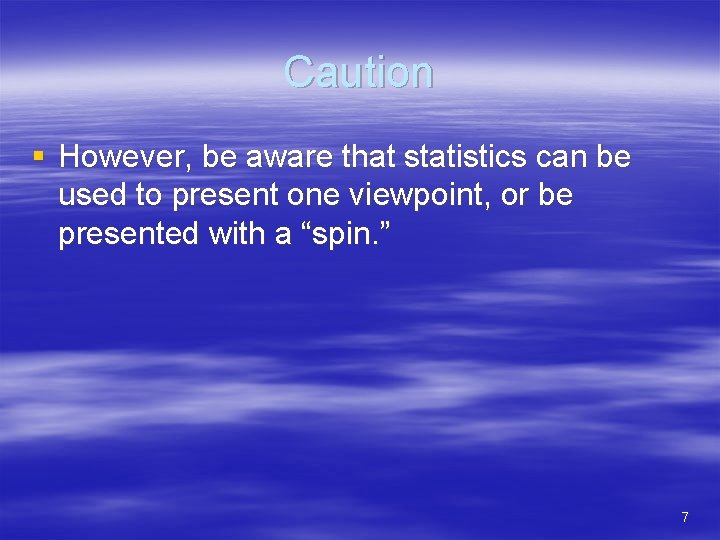 Caution

▪ However, be aware that statistics can be used to present one viewpoint, or be presented with a “spin.”

7